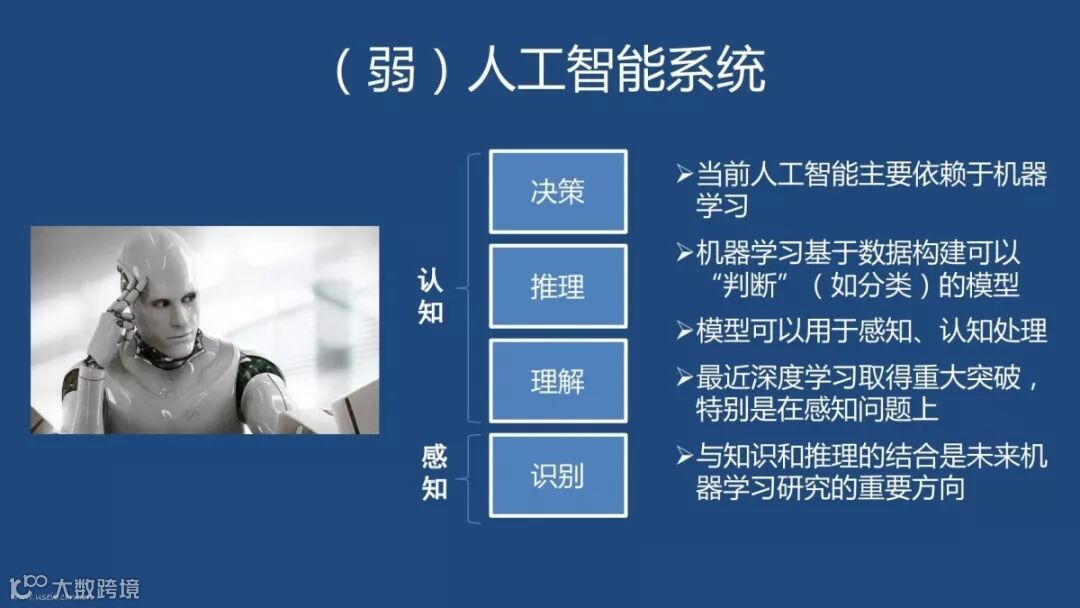 （弱）人工智能系统

认知

决策

推理

理解

感知

识别

➢当前人工智能主要依赖于机器学习

➢机器学习基于数据构建可以“判断”（如分类）的模型

➢模型可以用于感知、认知处理

➢最近深度学习取得重大突破，特别是在感知问题上

➢与知识和推理的结合是未来机器学习研究的重要方向

大数跨境